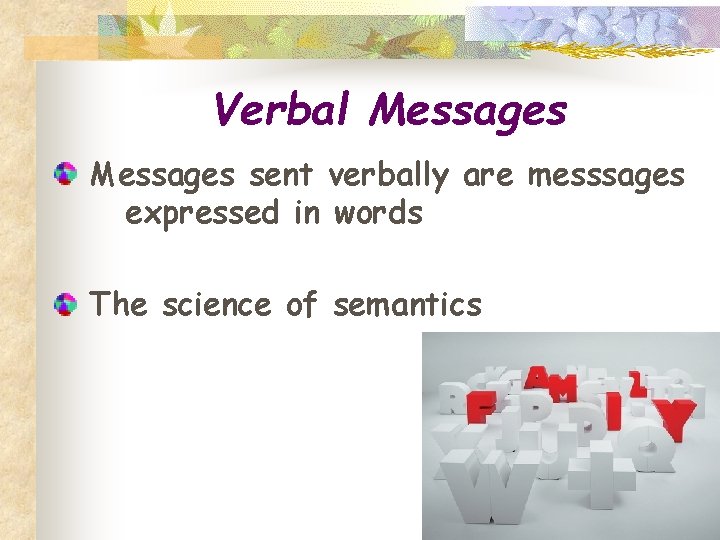 Verbal Messages

Messages sent verbally are messsages expressed in words

The science of semantics